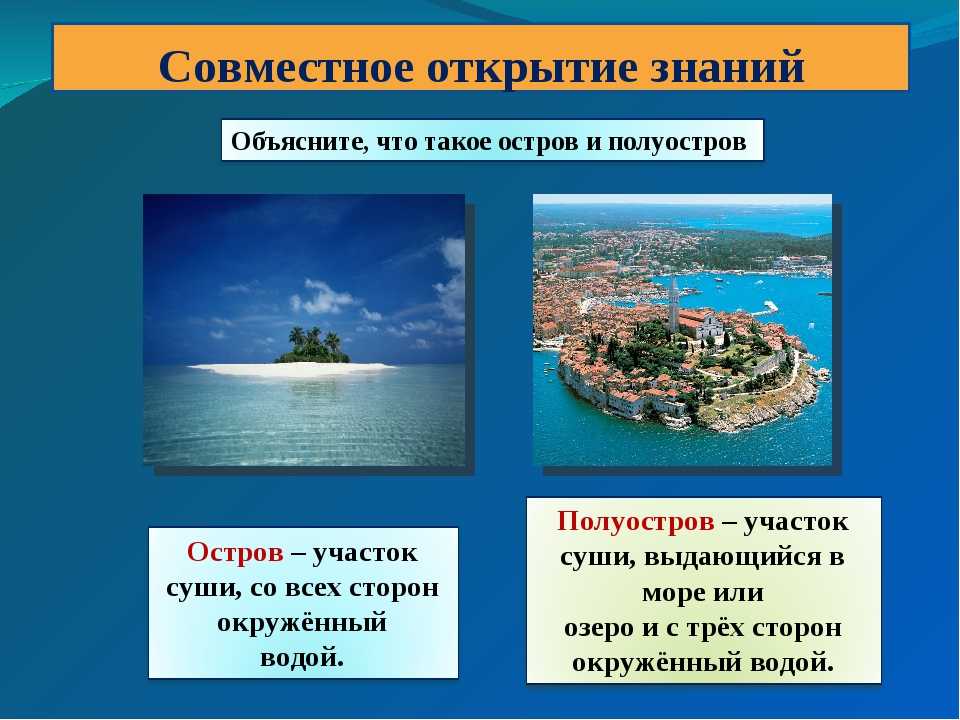 Совместное открытие знаний

Объясните, что такое остров и полуостров

Остров – участок суши, со всех сторон окружённый водой.

Полуостров – участок суши, выдающийся в море или озеро и с трёх сторон окружённый водой.